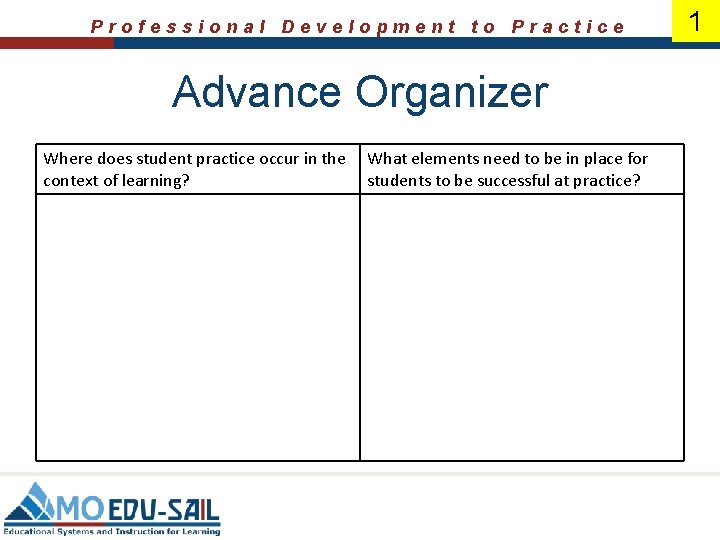 Professional Development to Practice

1

Advance Organizer

| Where does student practice occur in the context of learning? | What elements need to be in place for students to be successful at practice? |
|---|---|
| | |

MO EDU-SAIL
Educational Systems and Instruction for Learning